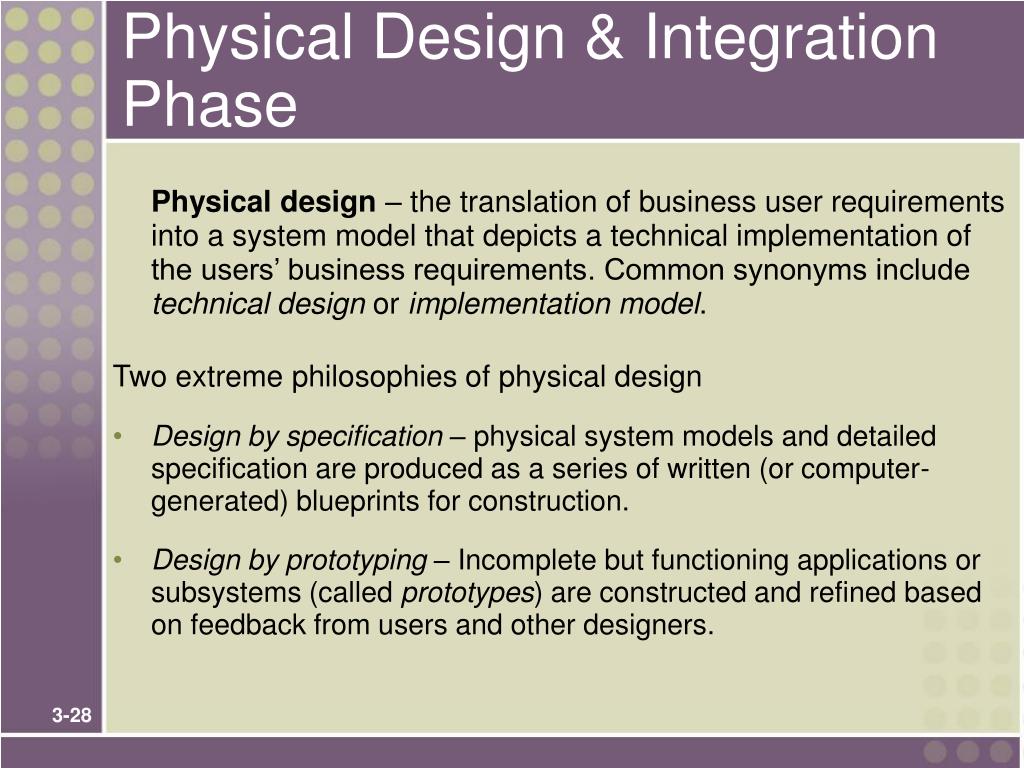 Physical Design & Integration Phase

Physical design – the translation of business user requirements into a system model that depicts a technical implementation of the users' business requirements. Common synonyms include technical design or implementation model.

Two extreme philosophies of physical design

• Design by specification – physical system models and detailed specification are produced as a series of written (or computer-generated) blueprints for construction.

• Design by prototyping – Incomplete but functioning applications or subsystems (called prototypes) are constructed and refined based on feedback from users and other designers.

3-28